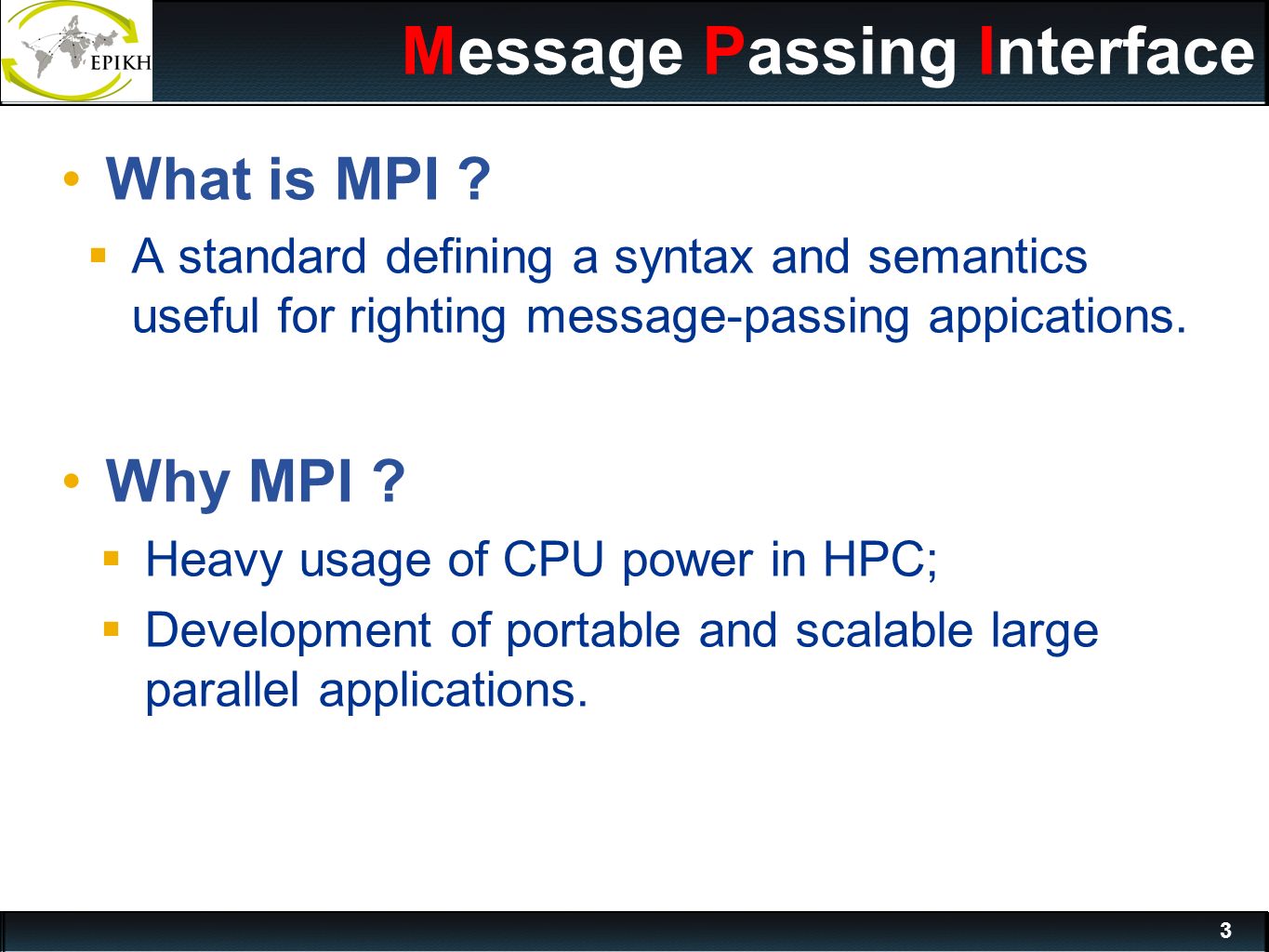 EPIKH

Message Passing Interface

• What is MPI ?
 ▪ A standard defining a syntax and semantics useful for righting message-passing appications.

• Why MPI ?
 ▪ Heavy usage of CPU power in HPC;
 ▪ Development of portable and scalable large parallel applications.

3